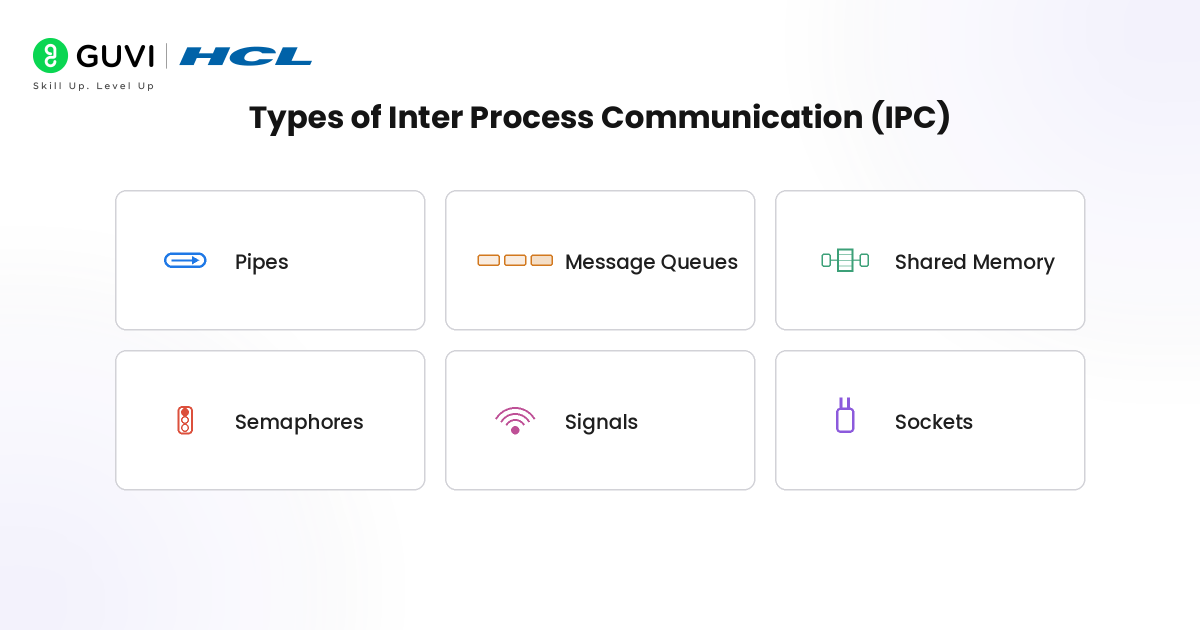 GUVI | HCL
Skill Up. Level Up

Types of Inter Process Communication (IPC)

Pipes

Message Queues

Shared Memory

Semaphores

Signals

Sockets